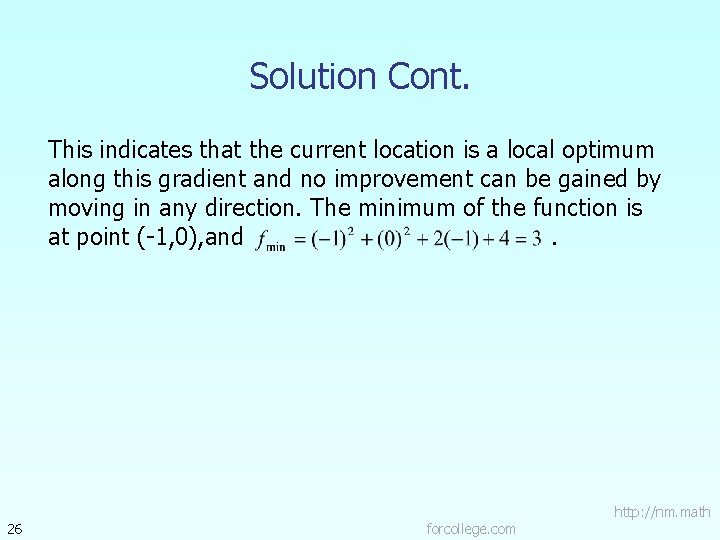 Solution Cont.

This indicates that the current location is a local optimum along this gradient and no improvement can be gained by moving in any direction. The minimum of the function is at point (-1,0),and $f_{\min} = (-1)^2 + (0)^2 + 2(-1) + 4 = 3$ .

26

http://nm.math
forcollege.com